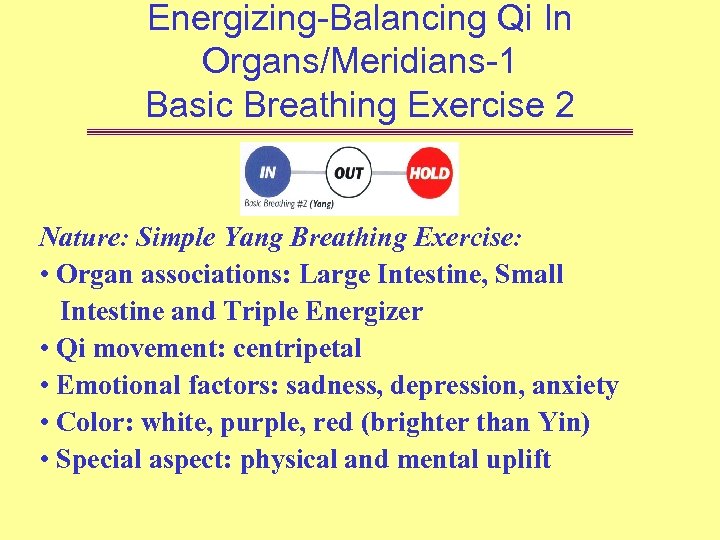 Energizing-Balancing Qi In Organs/Meridians-1
Basic Breathing Exercise 2

IN
OUT
HOLD
Basic Breathing #2 (Yang)

Nature: Simple Yang Breathing Exercise:
• Organ associations: Large Intestine, Small Intestine and Triple Energizer
• Qi movement: centripetal
• Emotional factors: sadness, depression, anxiety
• Color: white, purple, red (brighter than Yin)
• Special aspect: physical and mental uplift